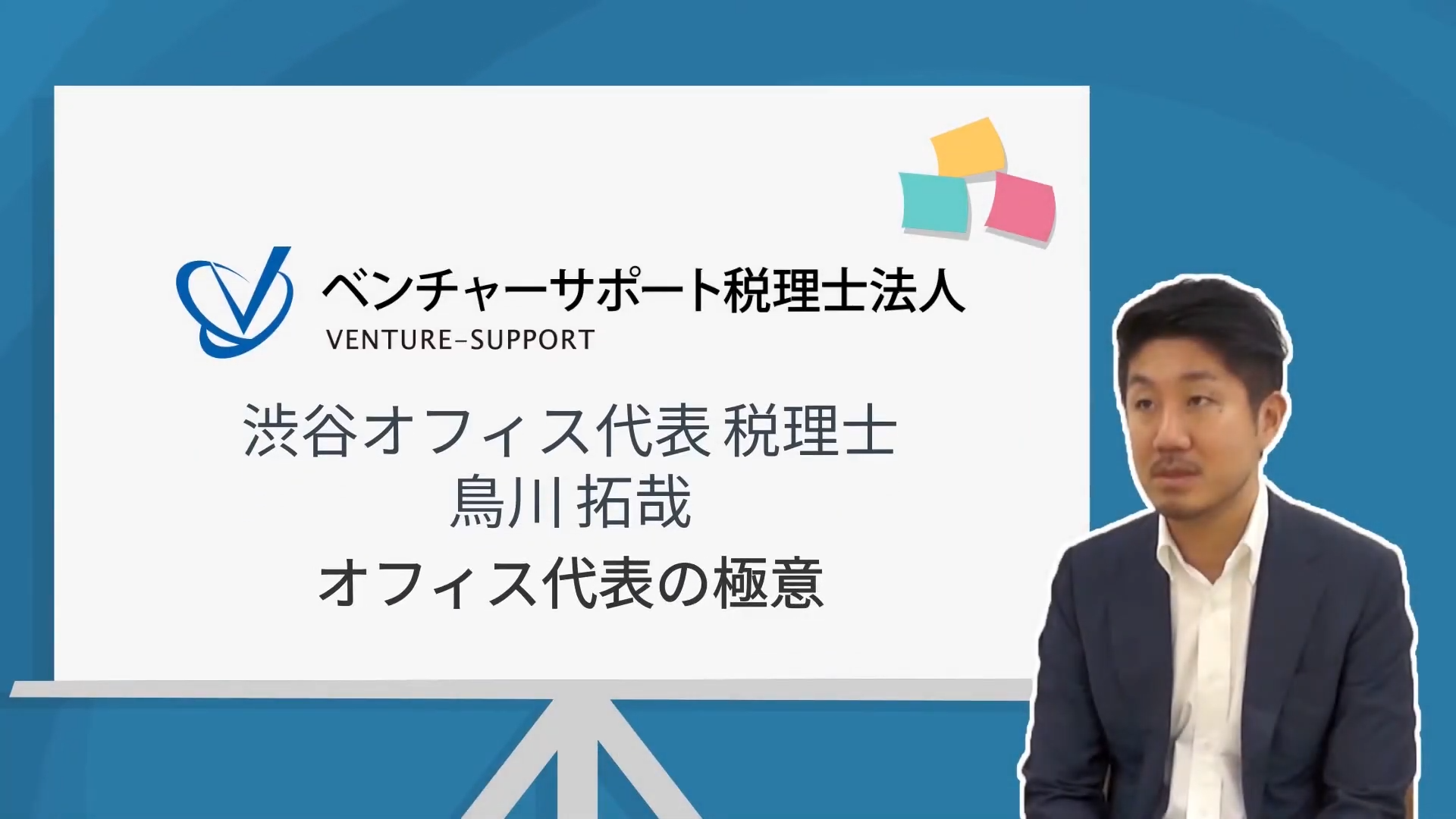 ベンチャーサポート税理士法人
VENTURE-SUPPORT

渋谷オフィス代表 税理士
鳥川拓哉

オフィス代表の極意